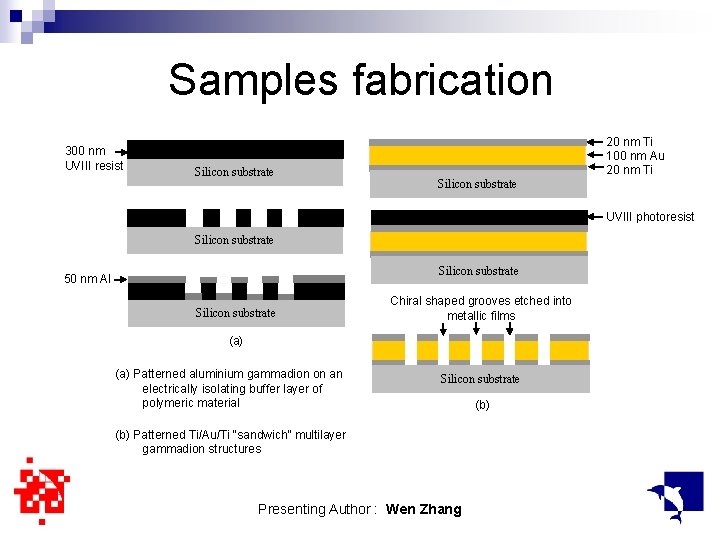 Samples fabrication

300 nm UVIII resist

Silicon substrate

Silicon substrate

50 nm Al

Silicon substrate

(a)

(a) Patterned aluminium gammadion on an electrically isolating buffer layer of polymeric material

(b) Patterned Ti/Au/Ti "sandwich" multilayer gammadion structures

20 nm Ti
100 nm Au
20 nm Ti

Silicon substrate

UVIII photoresist

Silicon substrate

Chiral shaped grooves etched into metallic films

Silicon substrate

(b)

Presenting Author : Wen Zhang